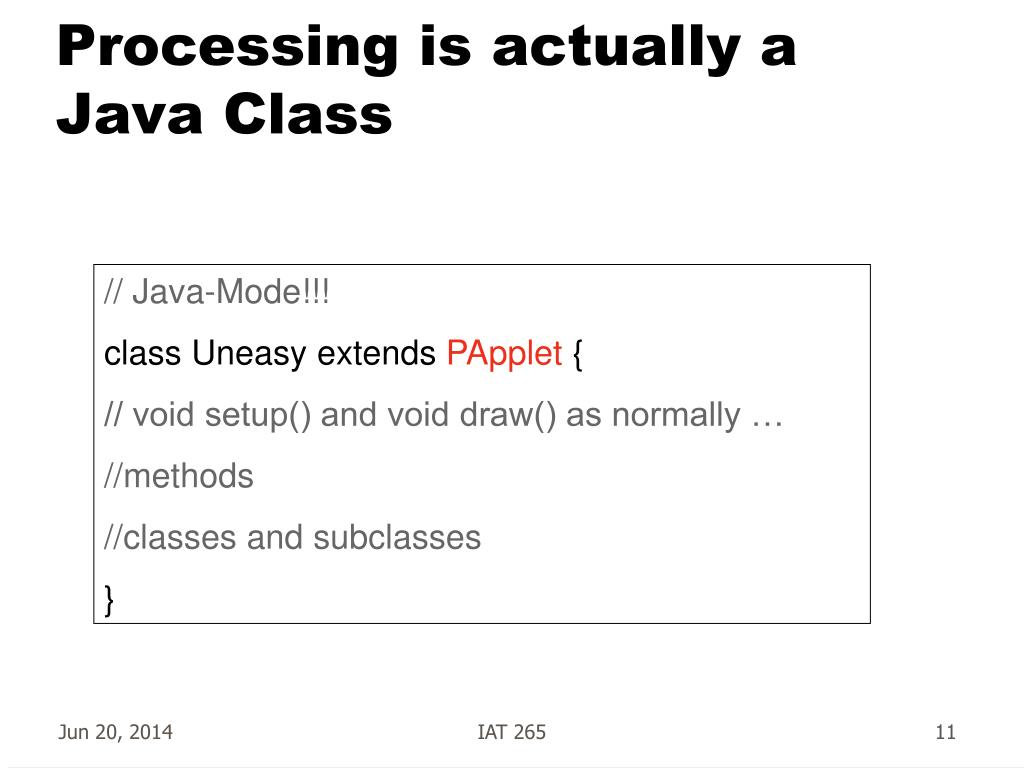 Processing is actually a Java Class

// Java-Mode!!!

class Uneasy extends PApplet {

// void setup() and void draw() as normally …

//methods

//classes and subclasses

}

Jun 20, 2014

IAT 265

11